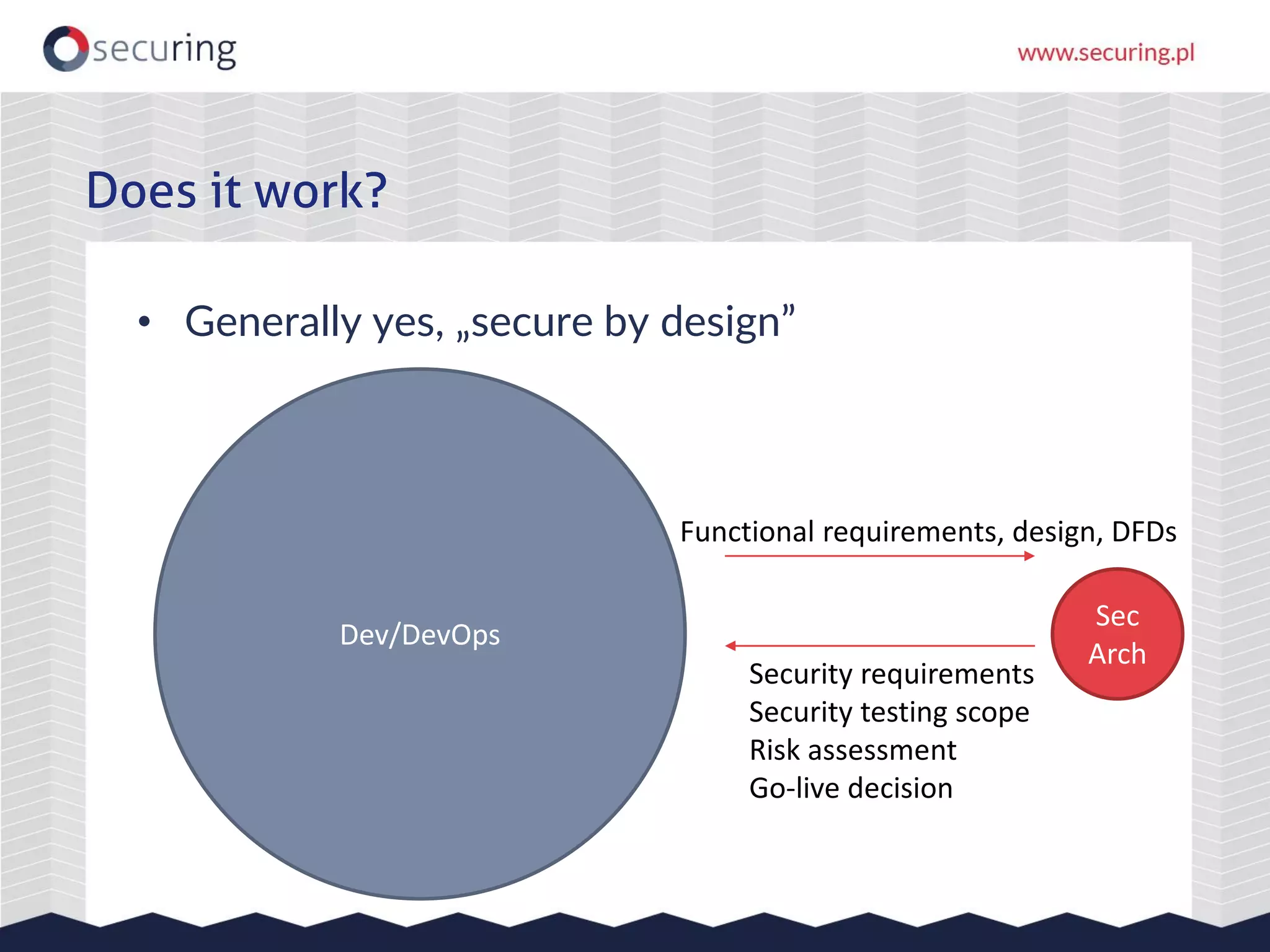 securing

www.securing.pl

Does it work?

• Generally yes, „secure by design”

Dev/DevOps

Functional requirements, design, DFDs

Sec Arch

Security requirements
Security testing scope
Risk assessment
Go-live decision